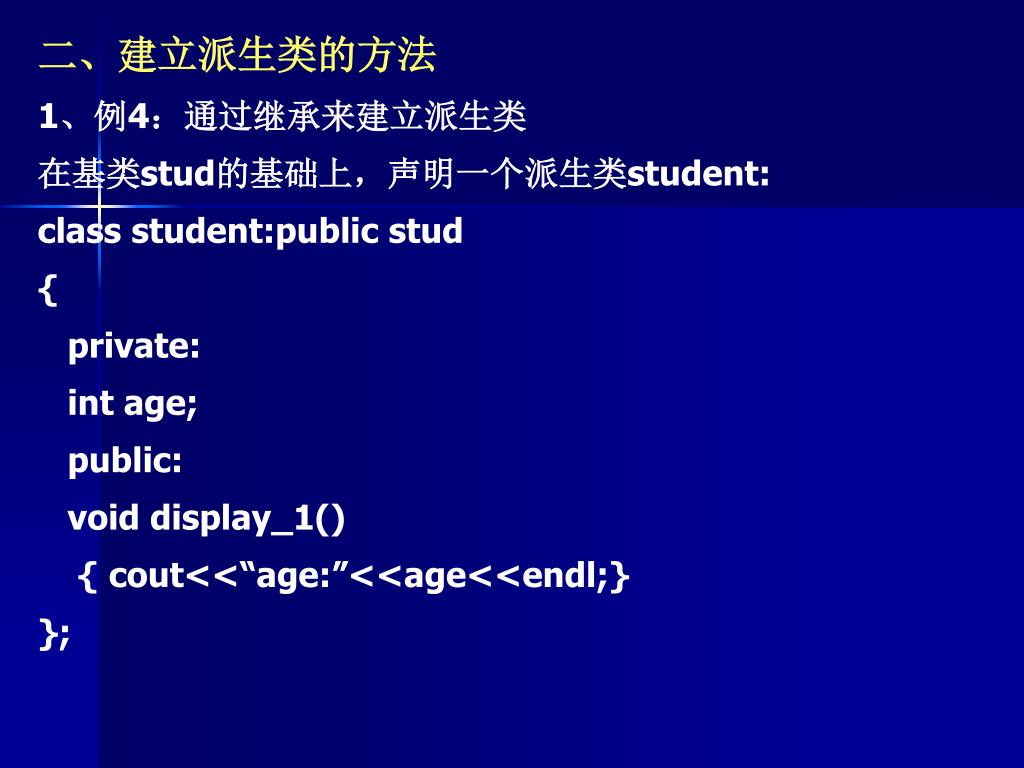 二、建立派生类的方法

1、例4：通过继承来建立派生类

在基类stud的基础上，声明一个派生类student:

class student:public stud

{

private:

int age;

public:

void display_1()

{ cout<<“age:”<<age<<endl;}

};